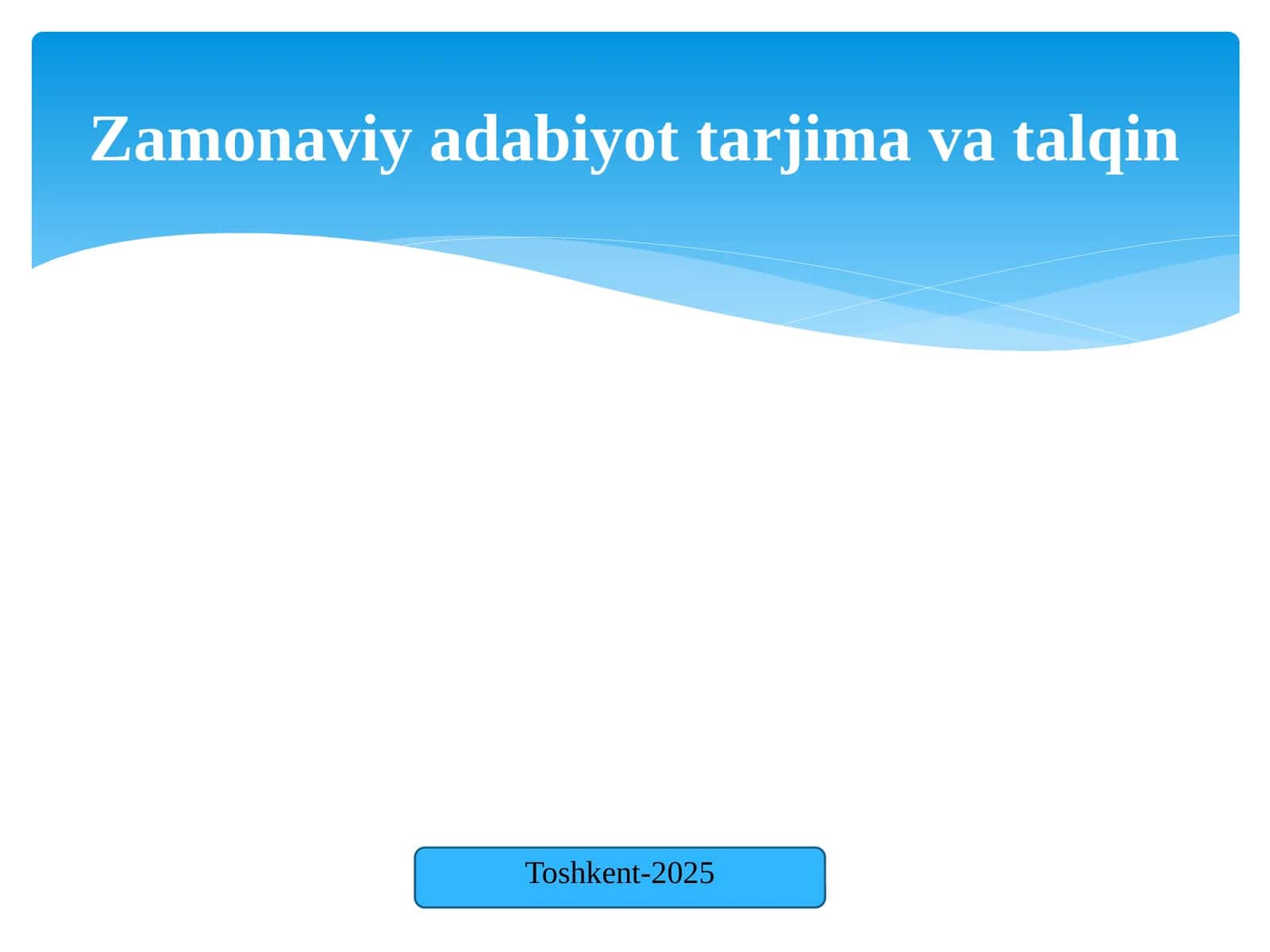 Zamonaviy adabiyot tarjima va talqin

Toshkent-2025